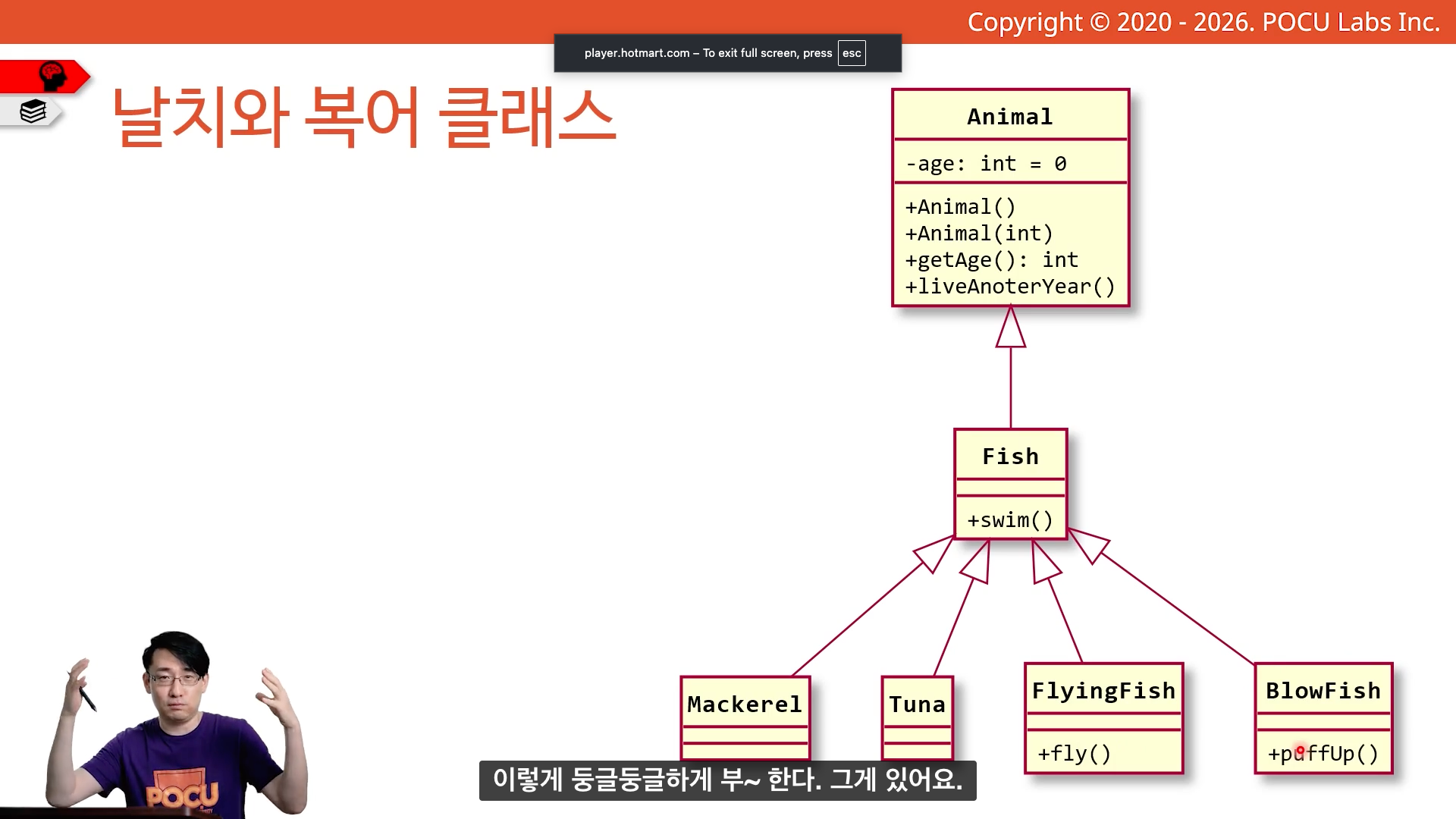 Copyright © 2020 - 2026. POCU Labs Inc.

player.hotmart.com – To exit full screen, press esc

날치와 복어 클래스

Animal

-age: int = 0

+Animal()
+Animal(int)
+getAge(): int
+liveAnoterYear()

Fish

+swim()

Mackerel

Tuna

FlyingFish

+fly()

BlowFish

+puffUp()

POCU

이렇게 둥글둥글하게 부~ 한다. 그게 있어요.